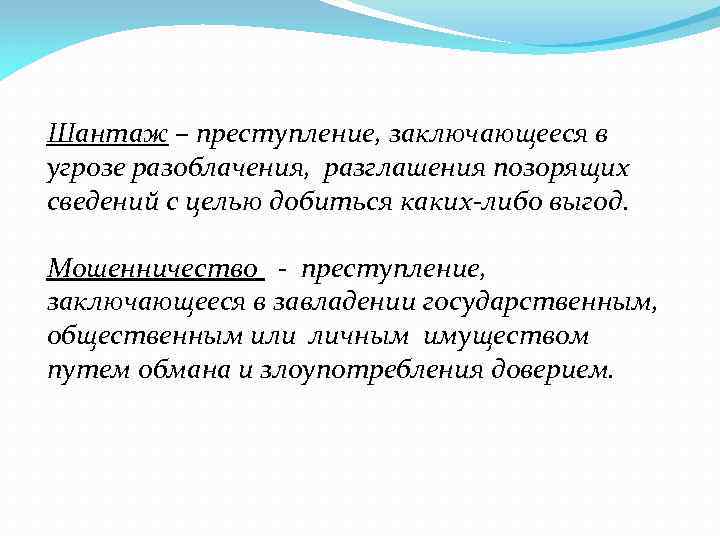 Шантаж – преступление, заключающееся в угрозе разоблачения, разглашения позорящих сведений с целью добиться каких-либо выгод.

Мошенничество - преступление, заключающееся в завладении государственным, общественным или личным имуществом путем обмана и злоупотребления доверием.